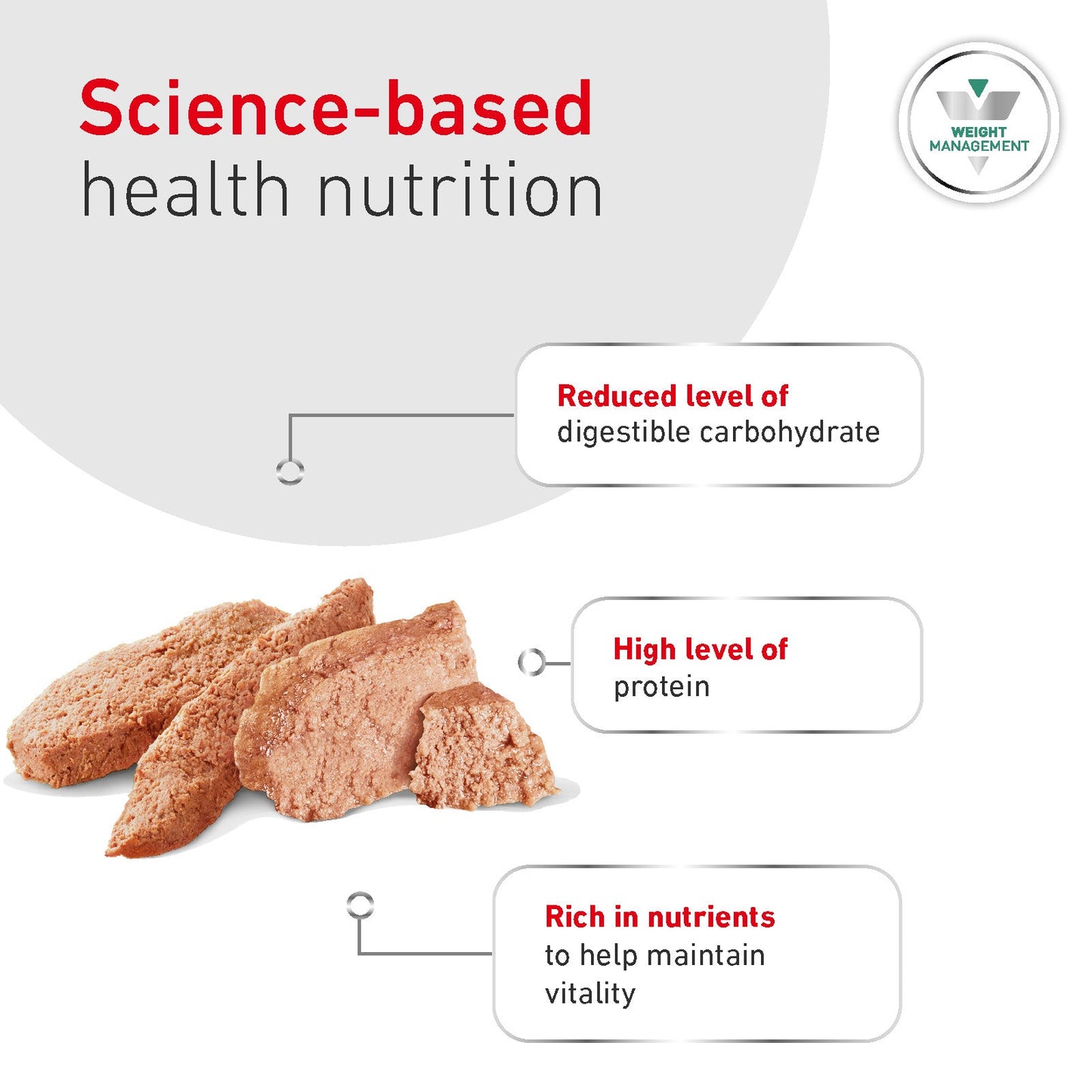 Science-based
health nutrition

WEIGHT MANAGEMENT

Reduced level of
digestible carbohydrate

High level of
protein

Rich in nutrients
to help maintain vitality